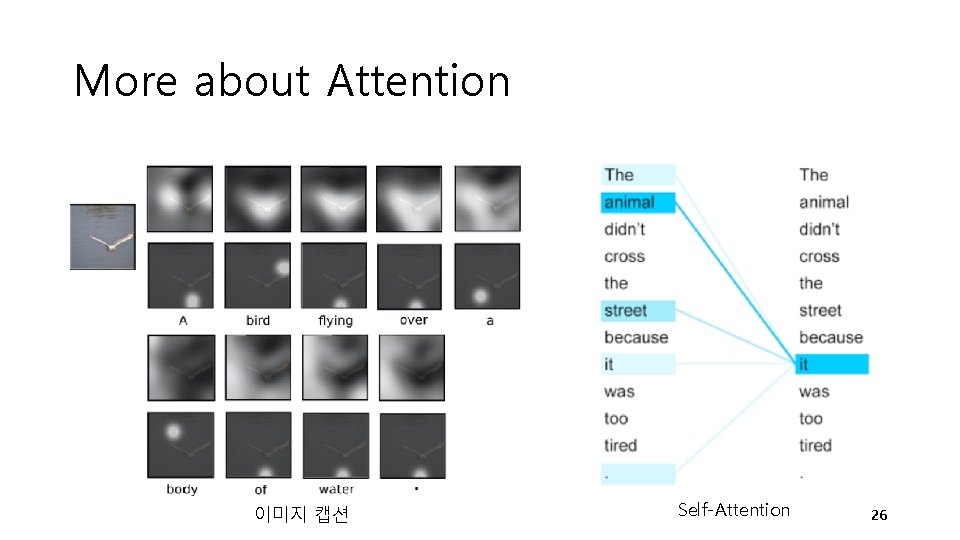 More about Attention

A bird flying over a

body of water .

이미지 캡션

The animal didn't cross the street because it was too tired .

The animal didn't cross the street because it was too tired .

Self-Attention

26